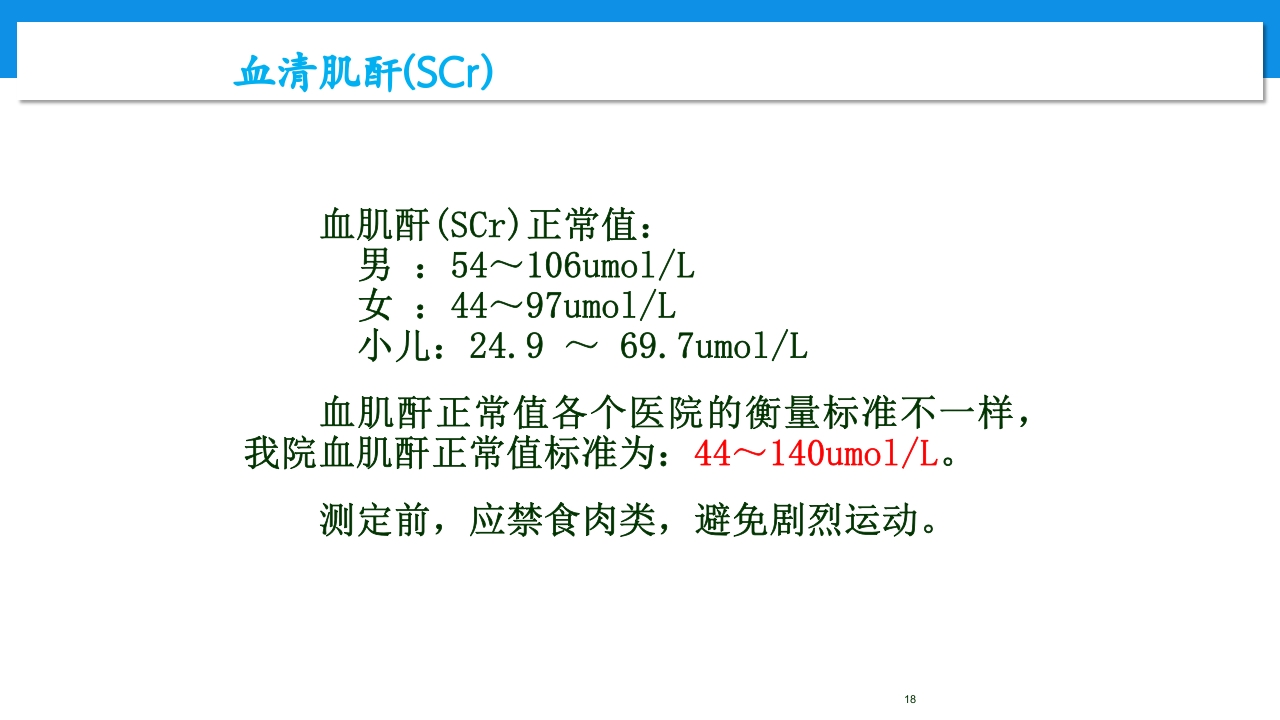 血清肌酐(SCr)

血肌酐(SCr)正常值：
男 ：54～106umol/L
女 ：44～97umol/L
小儿：24.9 ～ 69.7umol/L

血肌酐正常值各个医院的衡量标准不一样，我院血肌酐正常值标准为：44～140umol/L。

测定前，应禁食肉类，避免剧烈运动。

18